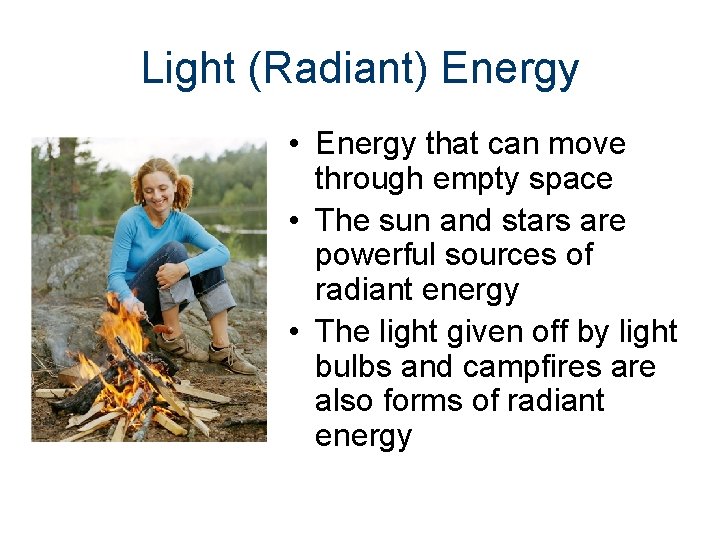 Light (Radiant) Energy

• Energy that can move through empty space
• The sun and stars are powerful sources of radiant energy
• The light given off by light bulbs and campfires are also forms of radiant energy